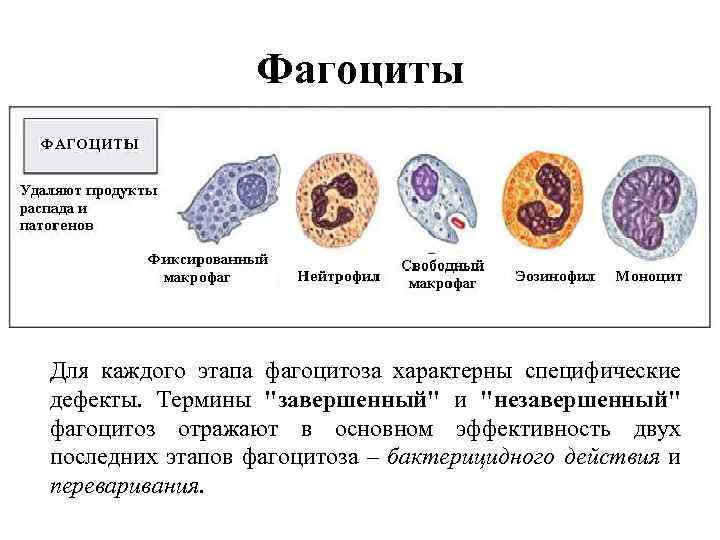 Фагоциты

ФАГОЦИТЫ

Удаляют продукты распада и патогенов

Фиксированный макрофаг

Нейтрофил

Свободный макрофаг

Эозинофил

Моноцит

Для каждого этапа фагоцитоза характерны специфические дефекты. Термины "завершенный" и "незавершенный" фагоцитоз отражают в основном эффективность двух последних этапов фагоцитоза – бактерицидного действия и переваривания.